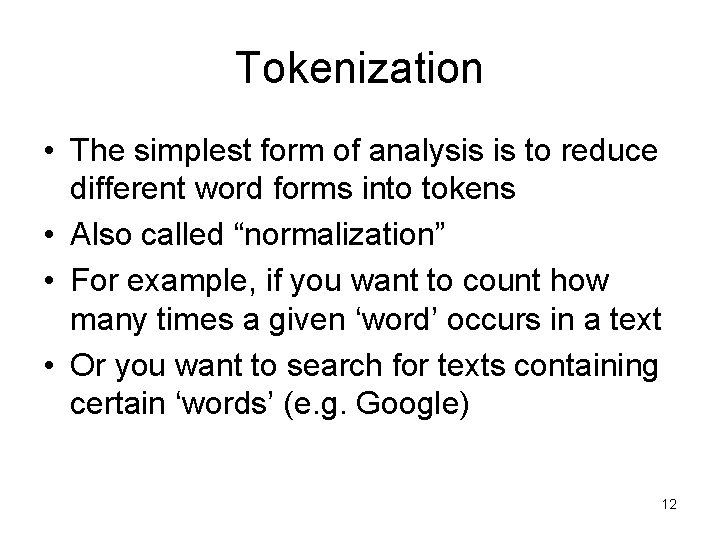 Tokenization

• The simplest form of analysis is to reduce different word forms into tokens
• Also called “normalization”
• For example, if you want to count how many times a given ‘word’ occurs in a text
• Or you want to search for texts containing certain ‘words’ (e.g. Google)

12